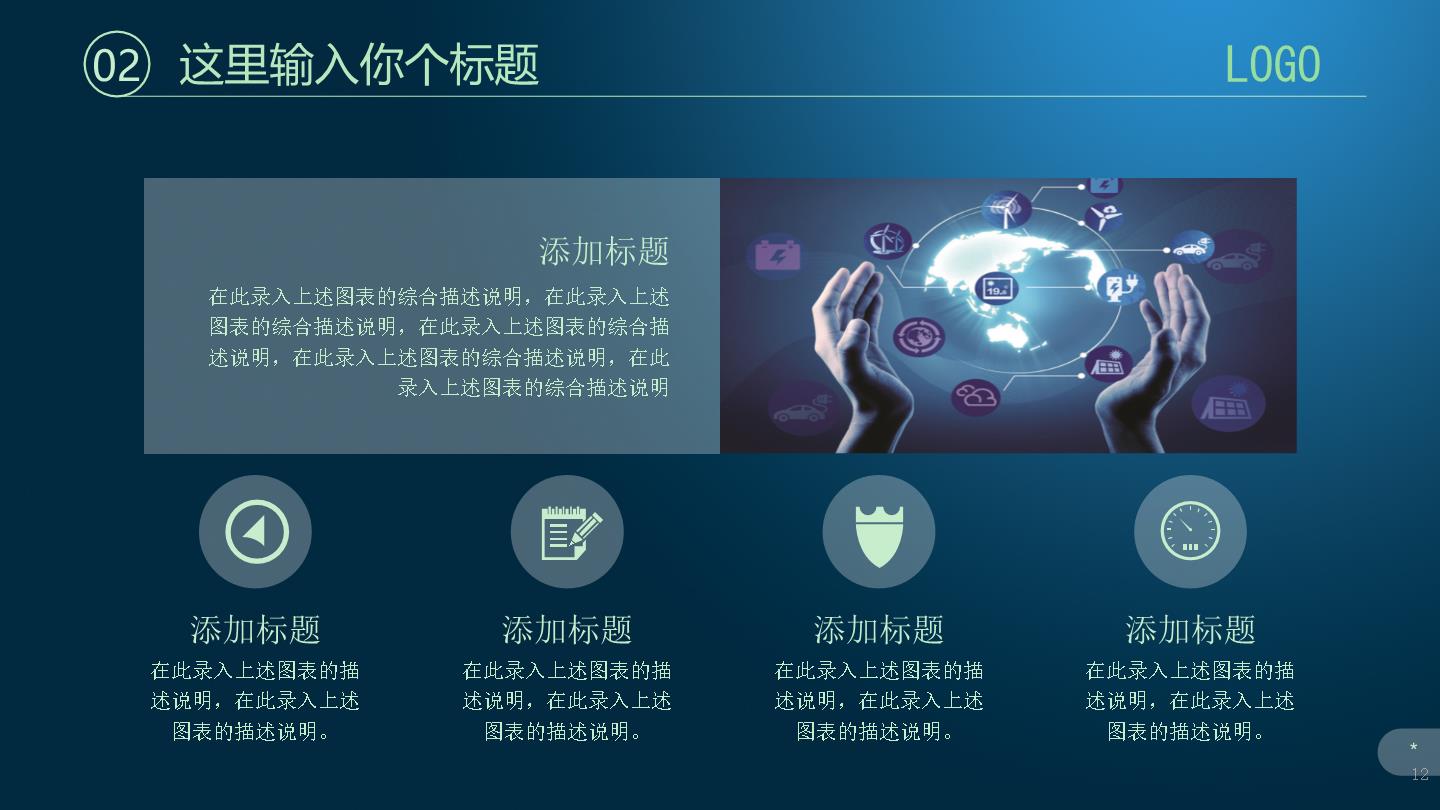 02 这里输入你个标题

LOGO

添加标题

在此录入上述图表的综合描述说明，在此录入上述图表的综合描述说明，在此录入上述图表的综合描述说明，在此录入上述图表的综合描述说明，在此录入上述图表的综合描述说明

19

添加标题

在此录入上述图表的描述说明，在此录入上述图表的描述说明。

添加标题

在此录入上述图表的描述说明，在此录入上述图表的描述说明。

添加标题

在此录入上述图表的描述说明，在此录入上述图表的描述说明。

添加标题

在此录入上述图表的描述说明，在此录入上述图表的描述说明。

*
12